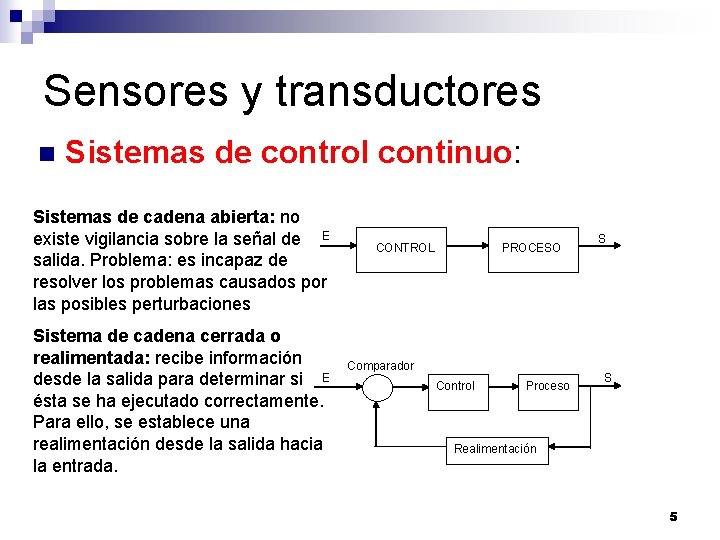 Sensores y transductores

Sistemas de control continuo:

Sistemas de cadena abierta: no existe vigilancia sobre la señal de salida. Problema: es incapaz de resolver los problemas causados por las posibles perturbaciones

E
CONTROL
PROCESO
S

Sistema de cadena cerrada o realimentada: recibe información desde la salida para determinar si ésta se ha ejecutado correctamente. Para ello, se establece una realimentación desde la salida hacia la entrada.

Comparador
E
Control
Proceso
S
Realimentación

5